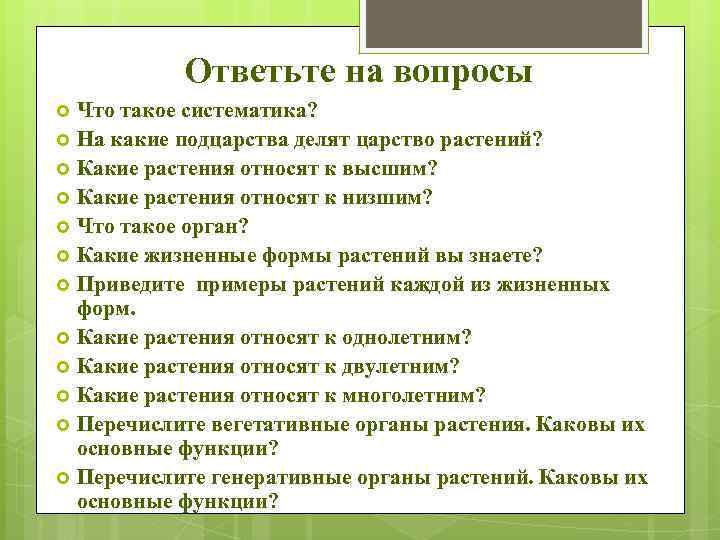 Ответьте на вопросы

Что такое систематика?
На какие подцарства делят царство растений?
Какие растения относят к высшим?
Какие растения относят к низшим?
Что такое орган?
Какие жизненные формы растений вы знаете?
Приведите примеры растений каждой из жизненных форм.
Какие растения относят к однолетним?
Какие растения относят к двулетним?
Какие растения относят к многолетним?
Перечислите вегетативные органы растения. Каковы их основные функции?
Перечислите генеративные органы растений. Каковы их основные функции?